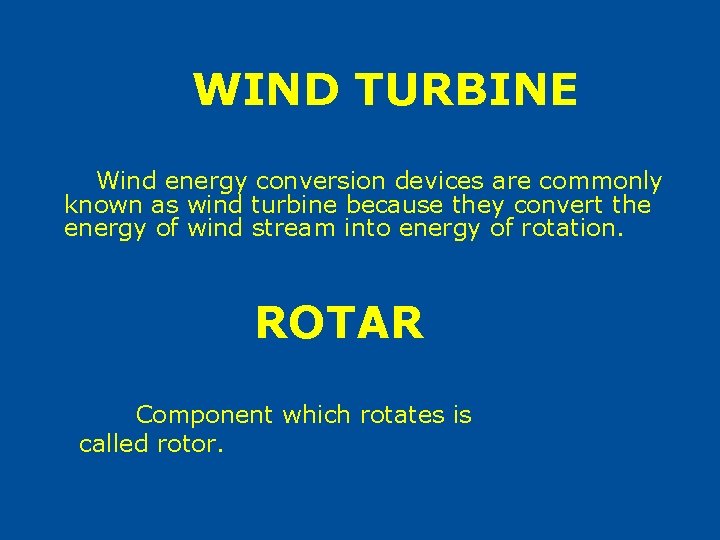 WIND TURBINE

Wind energy conversion devices are commonly known as wind turbine because they convert the energy of wind stream into energy of rotation.

ROTAR

Component which rotates is called rotor.